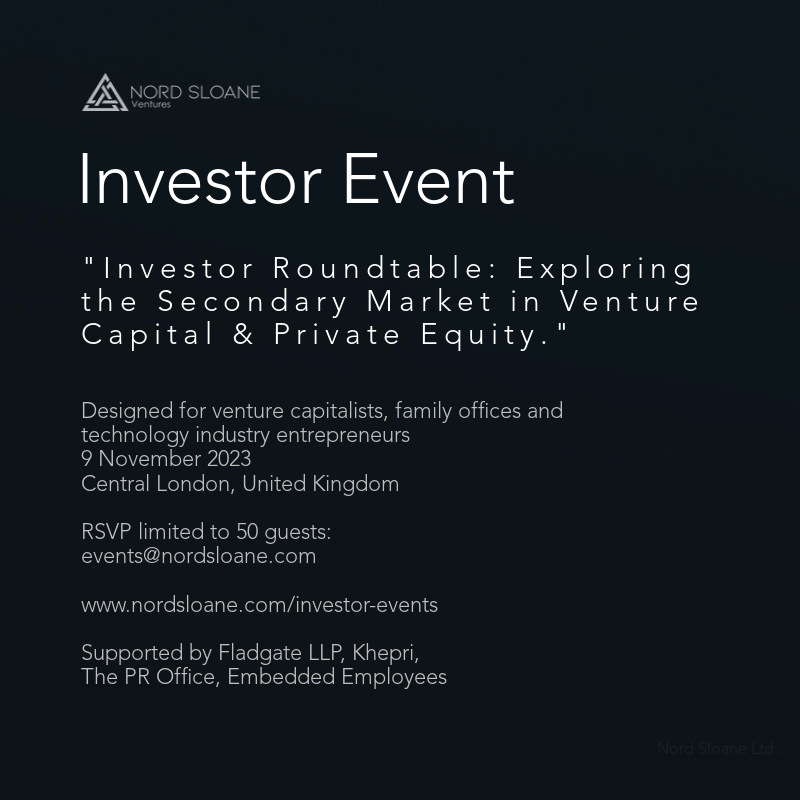 NORD SLOANE
Ventures

Investor Event

"Investor Roundtable: Exploring the Secondary Market in Venture Capital & Private Equity."

Designed for venture capitalists, family offices and technology industry entrepreneurs
9 November 2023
Central London, United Kingdom

RSVP limited to 50 guests:
events@nordsloane.com

www.nordsloane.com/investor-events

Supported by Fladgate LLP, Khepri,
The PR Office, Embedded Employees

Nord Sloane Ltd.